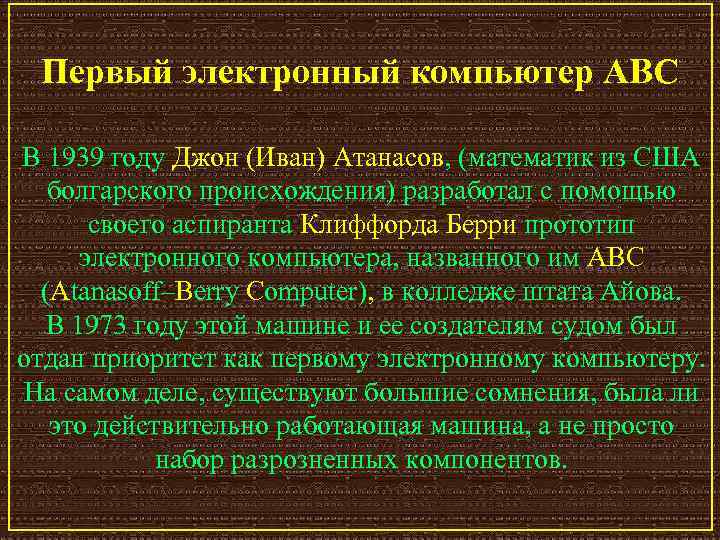 Первый электронный компьютер ABC

В 1939 году Джон (Иван) Атанасов, (математик из США болгарского происхождения) разработал с помощью своего аспиранта Клиффорда Берри прототип электронного компьютера, названного им ABC (Atanasoff–Berry Computer), в колледже штата Айова. В 1973 году этой машине и ее создателям судом был отдан приоритет как первому электронному компьютеру. На самом деле, существуют большие сомнения, была ли это действительно работающая машина, а не просто набор разрозненных компонентов.